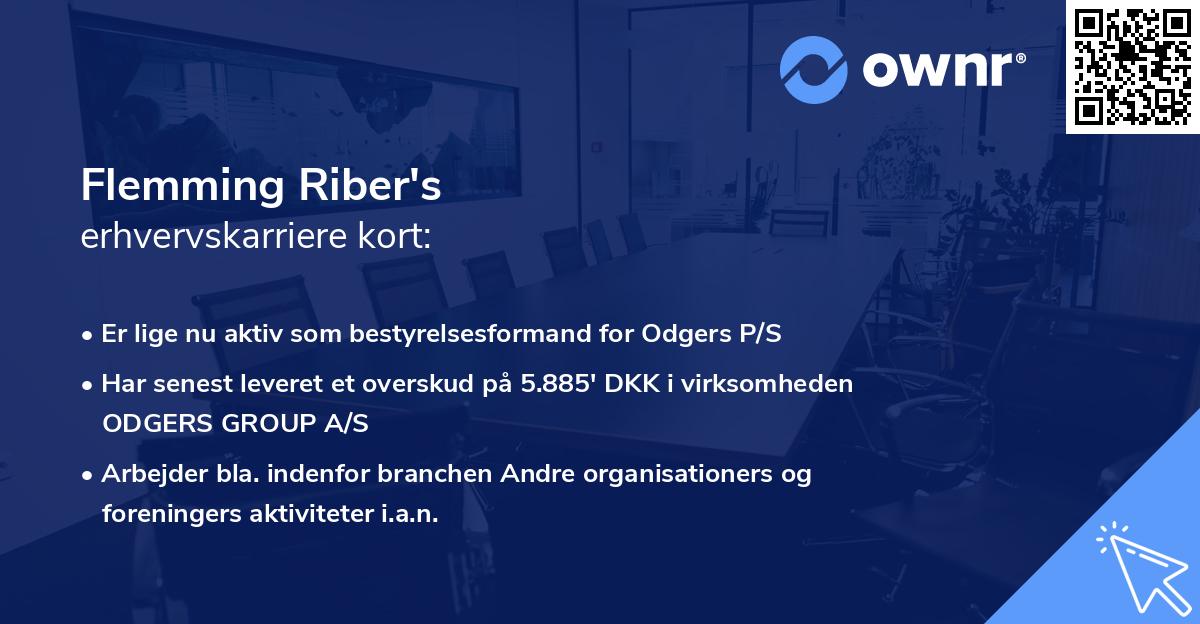 ownr®

Flemming Riber's
erhvervskarriere kort:

• Er lige nu aktiv som bestyrelsesformand for Odgers P/S

• Har senest leveret et overskud på 5.885' DKK i virksomheden ODGERS GROUP A/S

• Arbejder bla. indenfor branchen Andre organisationers og foreningers aktiviteter i.a.n.